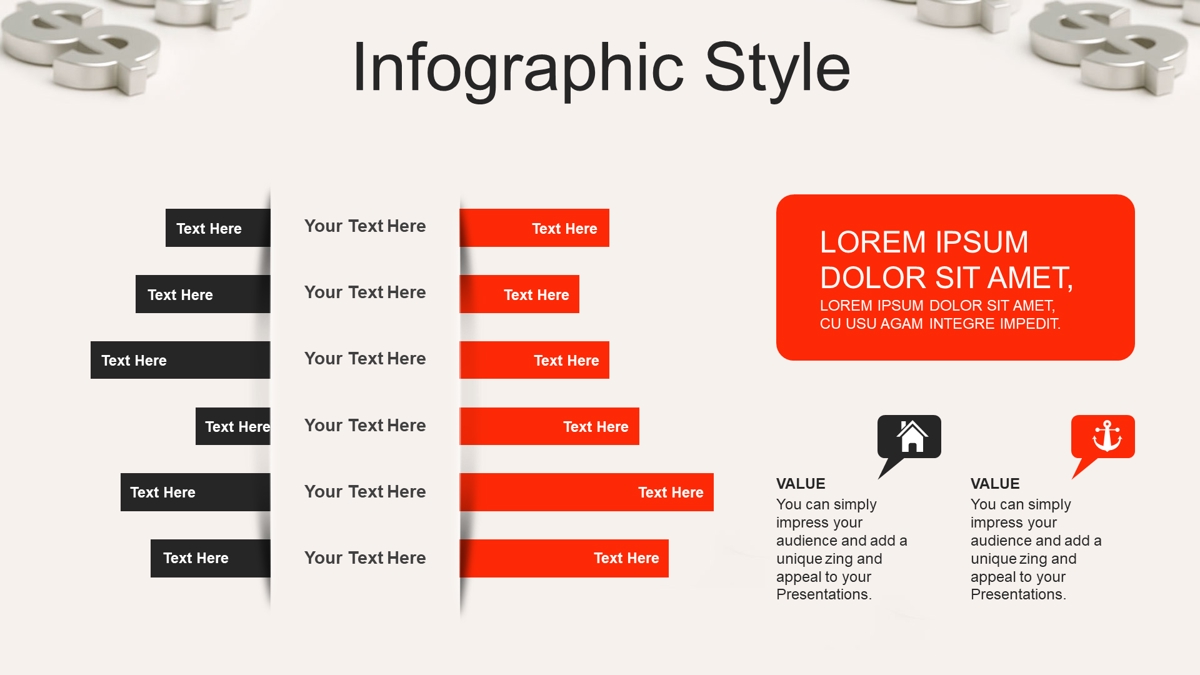 Infographic Style

Text Here
Your Text Here
Text Here

Text Here
Your Text Here
Text Here

Text Here
Your Text Here
Text Here

Text Here
Your Text Here
Text Here

Text Here
Your Text Here
Text Here

Text Here
Your Text Here
Text Here

LOREM IPSUM DOLOR SIT AMET,
LOREM IPSUM DOLOR SIT AMET, CU USU AGAM INTEGRE IMPEDIT.

VALUE
You can simply impress your audience and add a unique zing and appeal to your Presentations.

VALUE
You can simply impress your audience and add a unique zing and appeal to your Presentations.